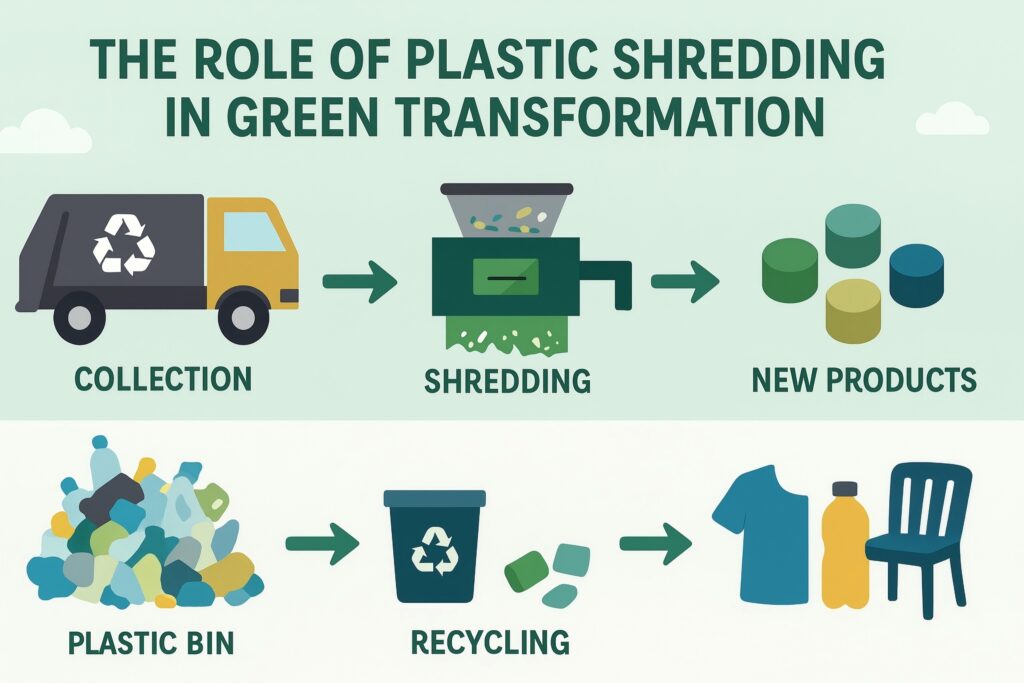 THE ROLE OF PLASTIC SHREDDING IN GREEN TRANSFORMATION

COLLECTION

SHREDDING

NEW PRODUCTS

PLASTIC BIN

RECYCLING